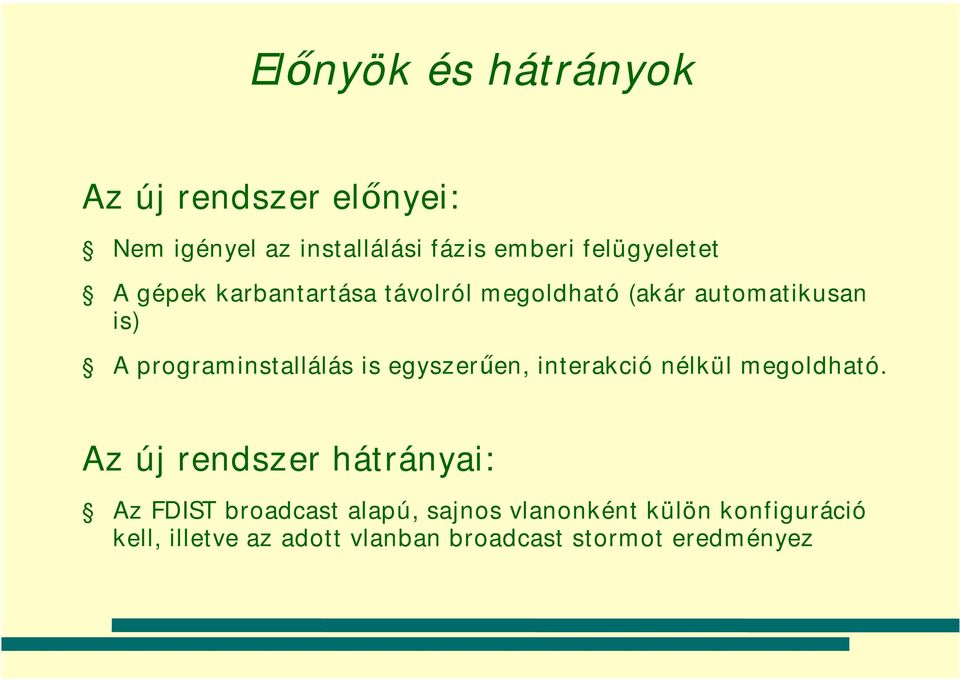 Előnyök és hátrányok

Az új rendszer előnyei:

§ Nem igényel az installálási fázis emberi felügyeletet

§ A gépek karbantartása távolról megoldható (akár automatikusan is)

§ A programinstallálás is egyszerűen, interakció nélkül megoldható.

Az új rendszer hátrányai:

§ Az FDIST broadcast alapú, sajnos vlanonként külön konfiguráció kell, illetve az adott vlanban broadcast stormot eredményez